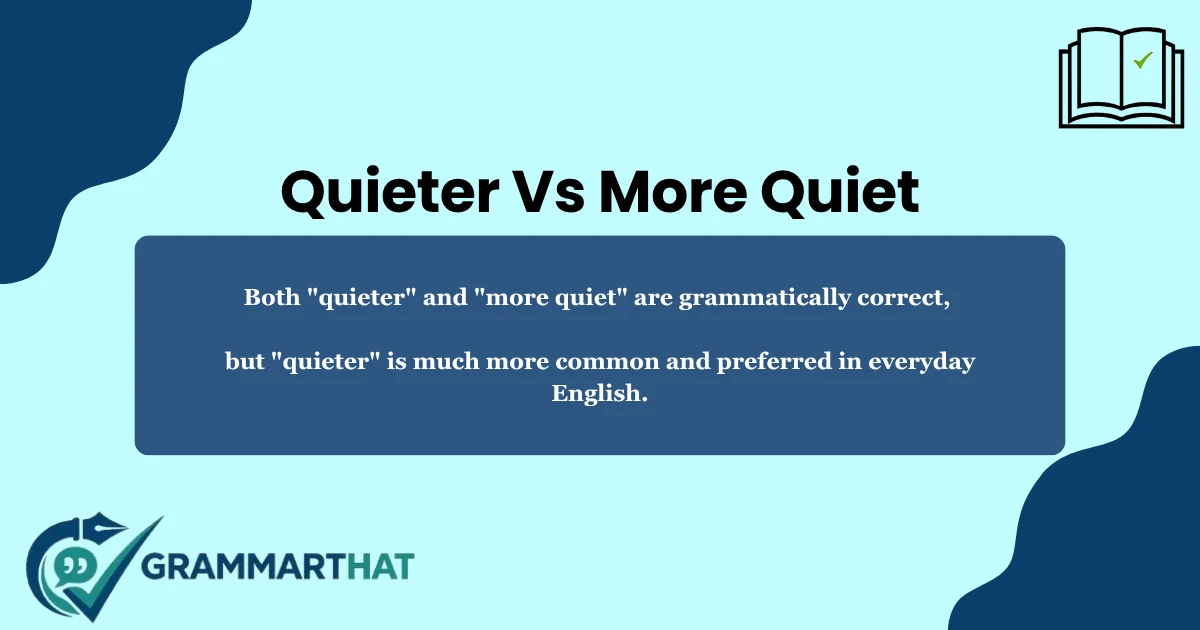 Quieter Vs More Quiet

Both "quieter" and "more quiet" are grammatically correct,

but "quieter" is much more common and preferred in everyday English.

GRAMMARTHAT